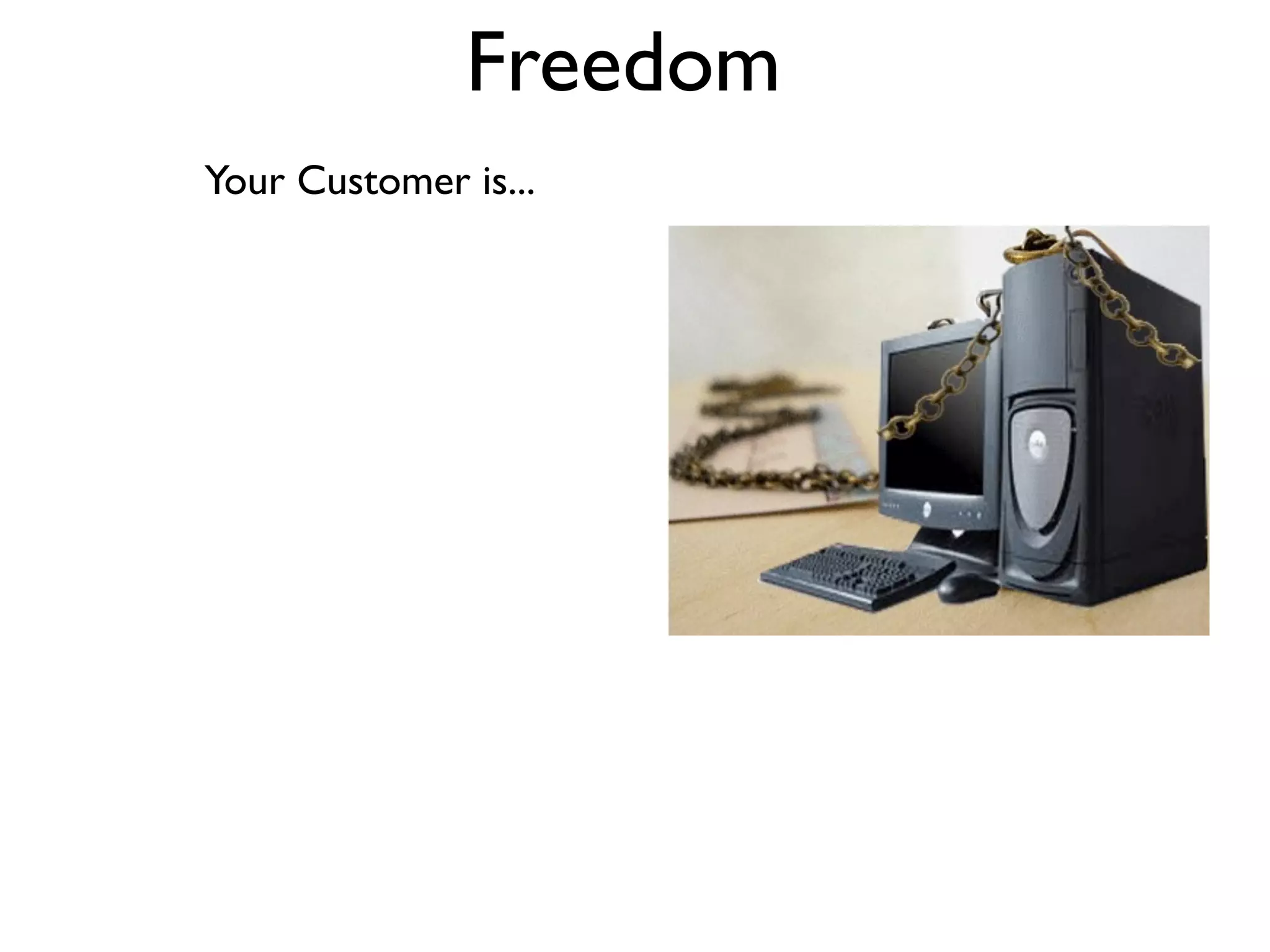 Freedom

Your Customer is...